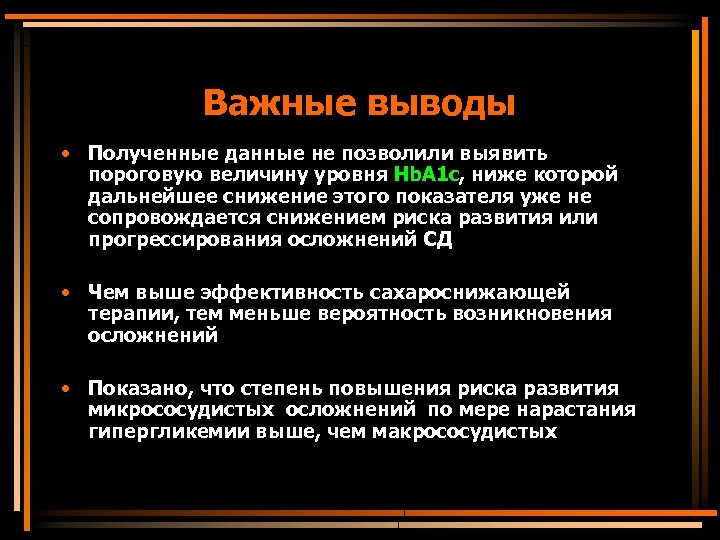 Важные выводы

• Полученные данные не позволили выявить пороговую величину уровня HbA1c, ниже которой дальнейшее снижение этого показателя уже не сопровождается снижением риска развития или прогрессирования осложнений СД

• Чем выше эффективность сахароснижающей терапии, тем меньше вероятность возникновения осложнений

• Показано, что степень повышения риска развития микрососудистых осложнений по мере нарастания гипергликемии выше, чем макрососудистых